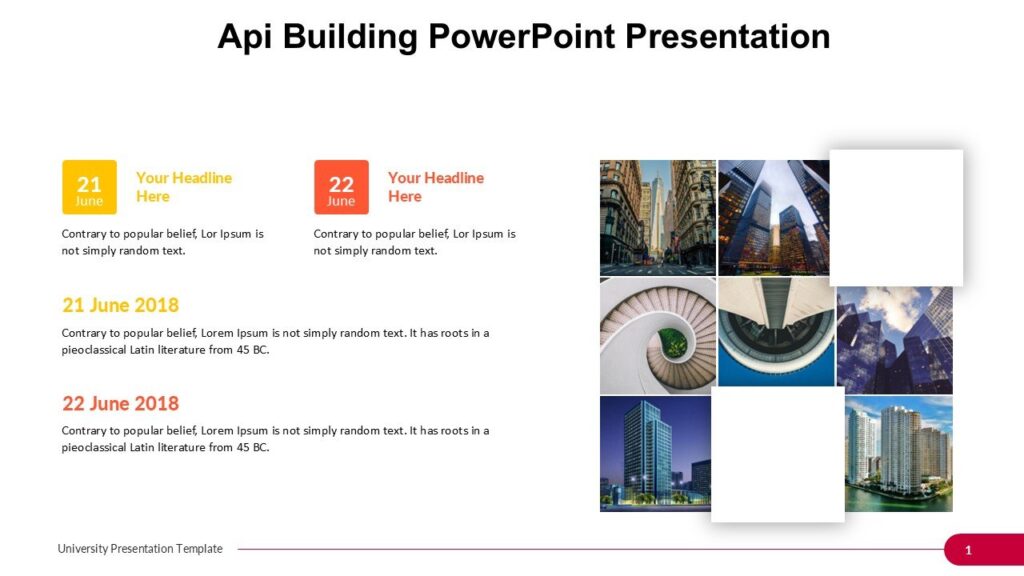 Api Building PowerPoint Presentation

21
June

Your Headline Here

Contrary to popular belief, Lor Ipsum is not simply random text.

22
June

Your Headline Here

Contrary to popular belief, Lor Ipsum is not simply random text.

21 June 2018

Contrary to popular belief, Lorem Ipsum is not simply random text. It has roots in a pieoclassical Latin literature from 45 BC.

22 June 2018

Contrary to popular belief, Lorem Ipsum is not simply random text. It has roots in a pieoclassical Latin literature from 45 BC.

University Presentation Template

1